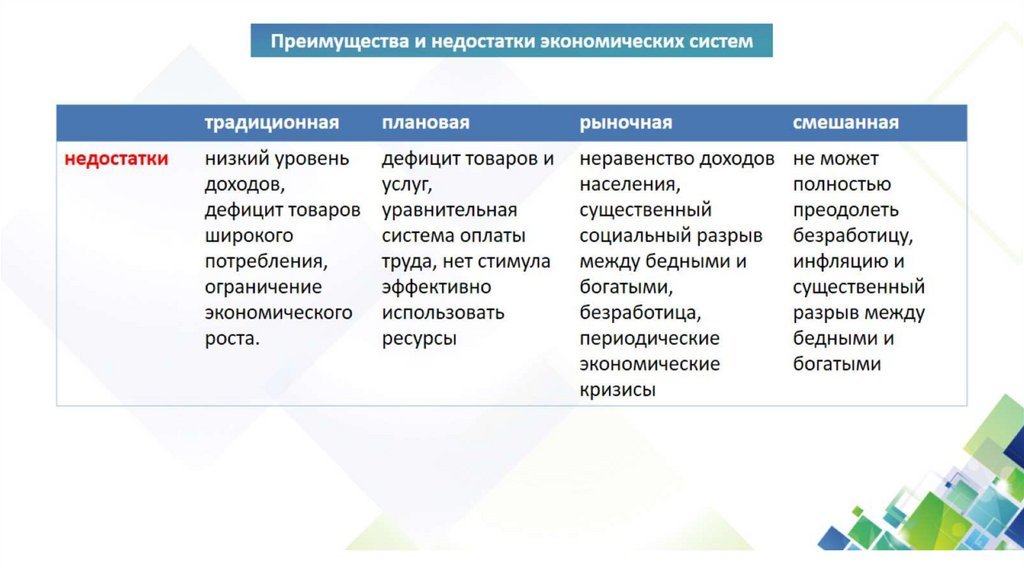 Преимущества и недостатки экономических систем

| | традиционная | плановая | рыночная | смешанная |
|---|---|---|---|---|
| недостатки | низкий уровень доходов, дефицит товаров широкого потребления, ограничение экономического роста. | дефицит товаров и услуг, уравнительная система оплаты труда, нет стимула эффективно использовать ресурсы | неравенство доходов населения, существенный социальный разрыв между бедными и богатыми, безработица, периодические экономические кризисы | не может полностью преодолеть безработицу, инфляцию и существенный разрыв между бедными и богатыми |